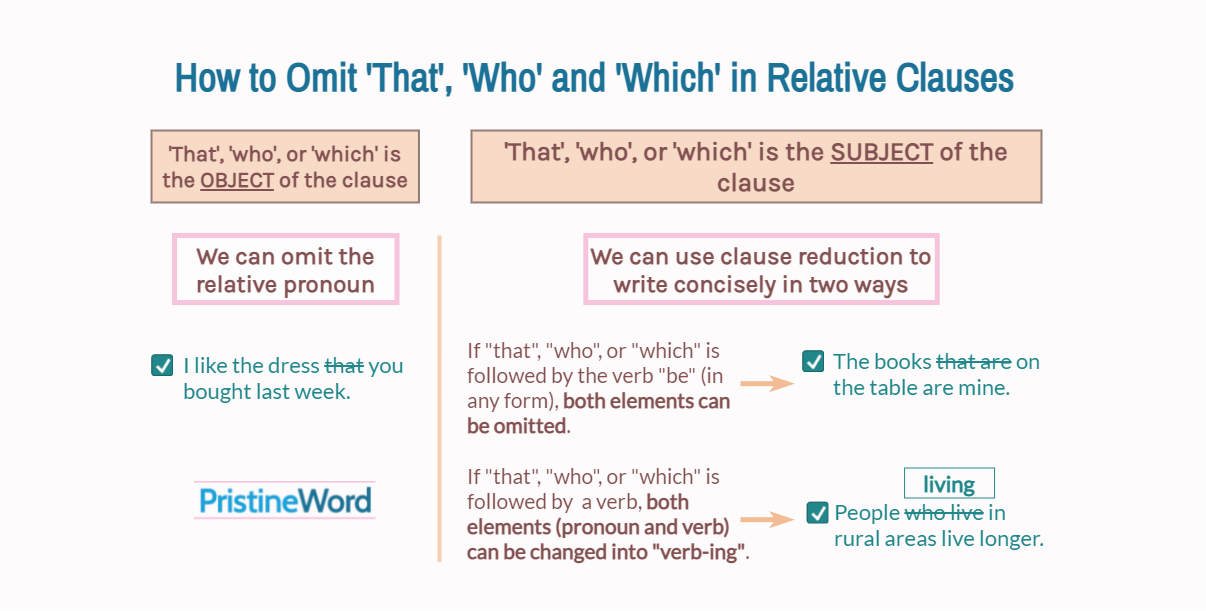 How to Omit 'That', 'Who' and 'Which' in Relative Clauses

'That', 'who', or 'which' is the OBJECT of the clause

We can omit the relative pronoun

I like the dress that you bought last week.

PristineWord

'That', 'who', or 'which' is the SUBJECT of the clause

We can use clause reduction to write concisely in two ways

If "that", "who", or "which" is followed by the verb "be" (in any form), both elements can be omitted.

The books that are on the table are mine.

If "that", "who", or "which" is followed by a verb, both elements (pronoun and verb) can be changed into "verb-ing".

living

People who live in rural areas live longer.